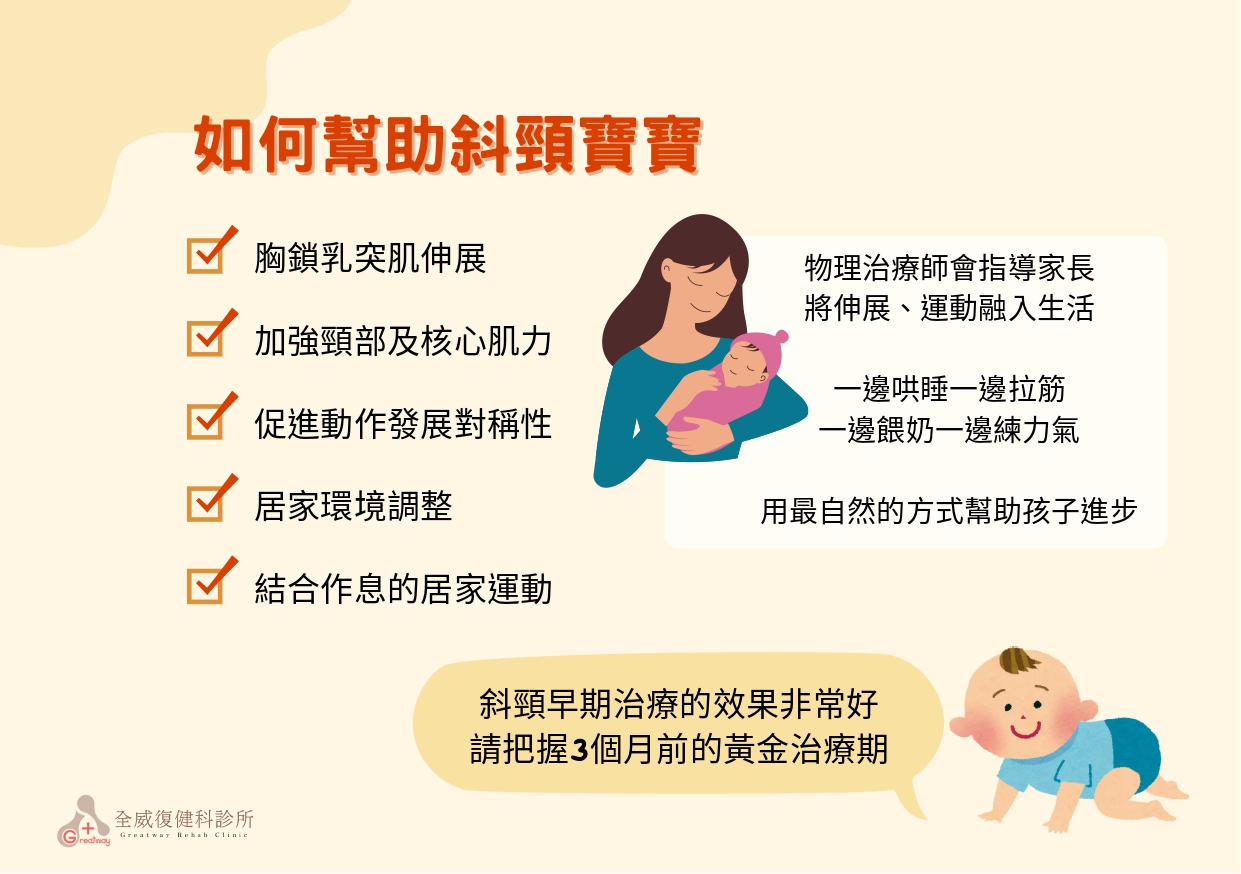 如何幫助斜頸寶寶

胸鎖乳突肌伸展

加強頸部及核心肌力

促進動作發展對稱性

居家環境調整

結合作息的居家運動

物理治療師會指導家長
將伸展、運動融入生活

一邊哄睡一邊拉筋
一邊餵奶一邊練力氣

用最自然的方式幫助孩子進步

斜頸早期治療的效果非常好
請把握3個月前的黃金治療期

G+ Greatway 全威復健科診所 Greatway Rehab Clinic